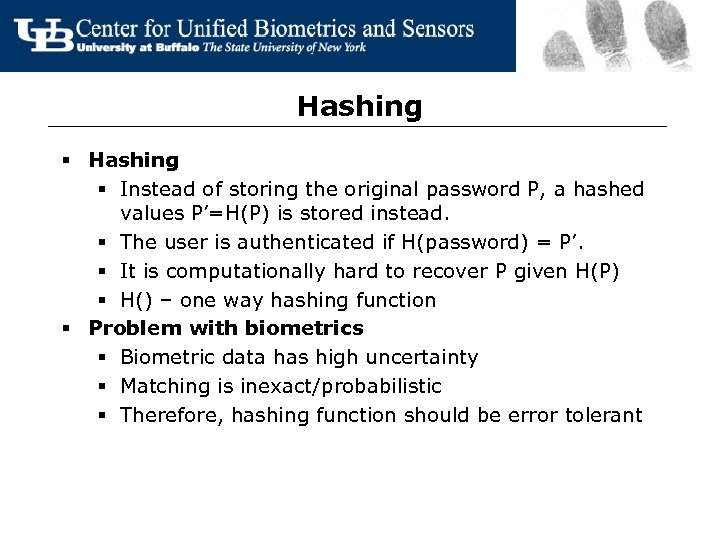 UB Center for Unified Biometrics and Sensors
University at Buffalo The State University of New York

Hashing

▪ Hashing
▪ Instead of storing the original password P, a hashed values P'=H(P) is stored instead.
▪ The user is authenticated if H(password) = P'.
▪ It is computationally hard to recover P given H(P)
▪ H() – one way hashing function
▪ Problem with biometrics
▪ Biometric data has high uncertainty
▪ Matching is inexact/probabilistic
▪ Therefore, hashing function should be error tolerant